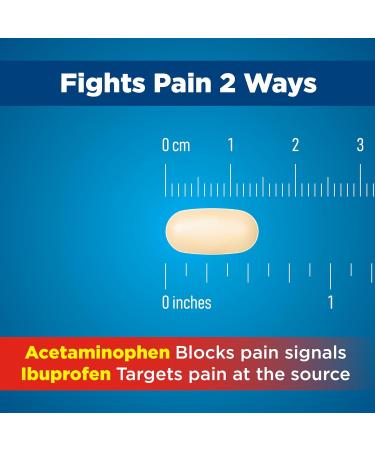 Fights Pain 2 Ways

0 cm 1 2 3

0 inches 1

Acetaminophen Blocks pain signals
Ibuprofen Targets pain at the source